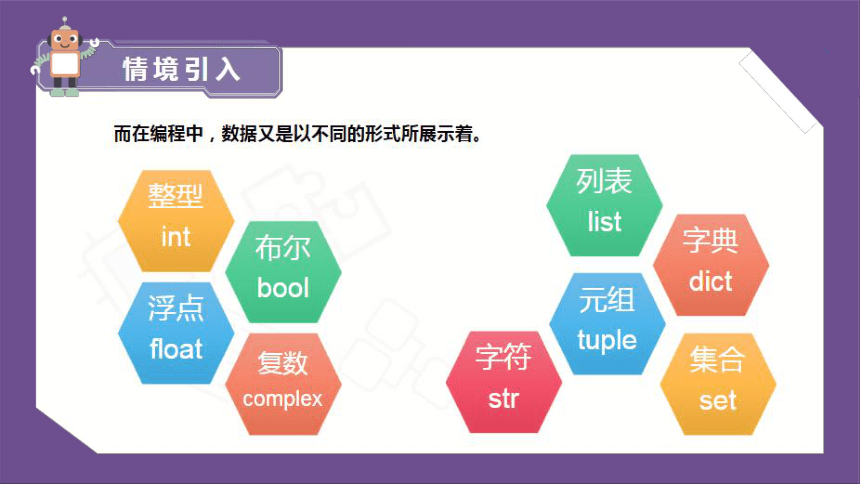 情境引入

而在编程中，数据又是以不同的形式所展示着。

整型
int

布尔
bool

浮点
float

复数
complex

列表
list

字典
dict

元组
tuple

字符
str

集合
set